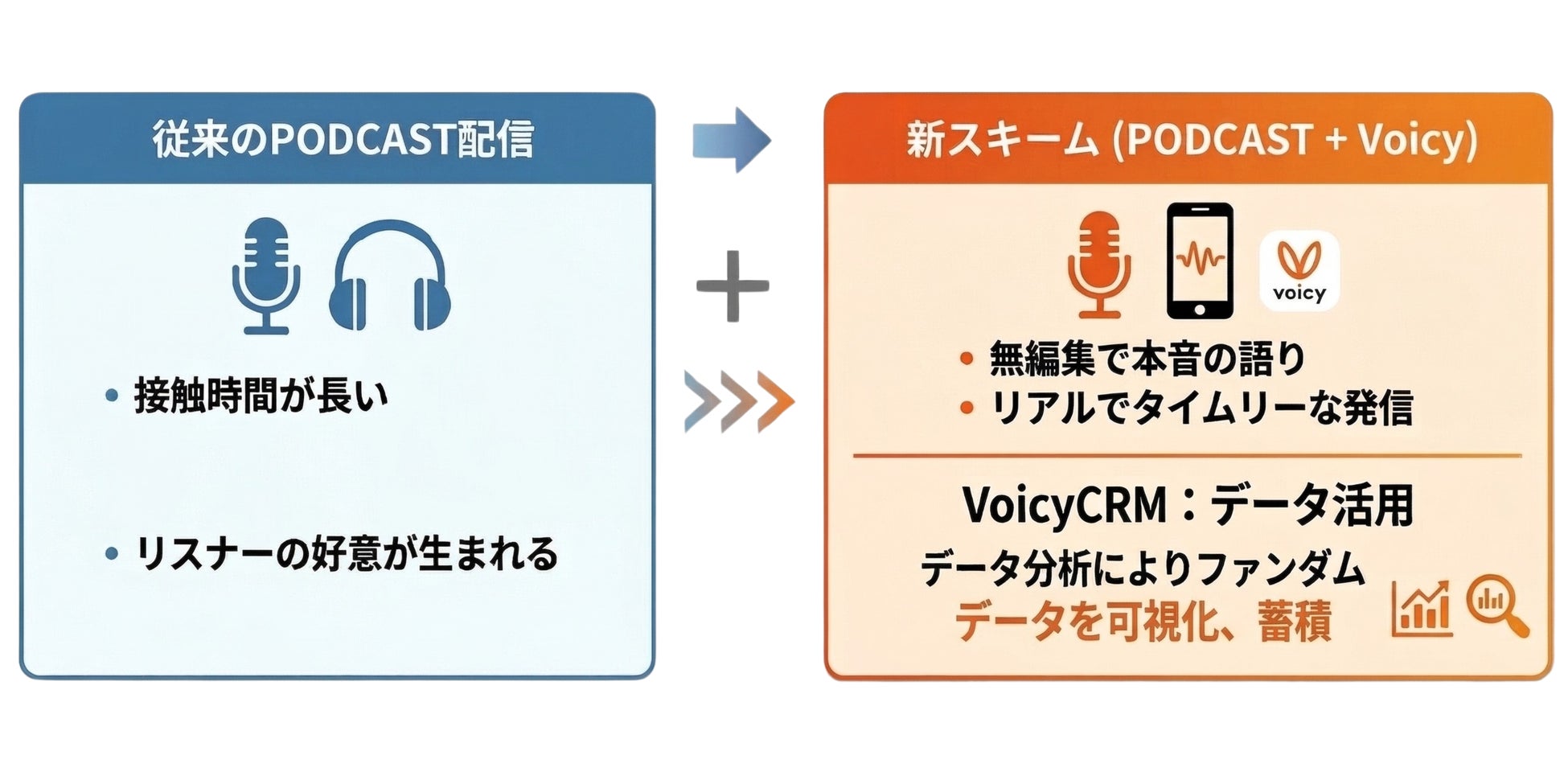 従来のPODCAST配信

• 接触時間が長い

• リスナーの好意が生まれる

+

新スキーム (PODCAST + Voicy)

voicy

• 無編集で本音の語り
• リアルでタイムリーな発信

VoicyCRM：データ活用

データ分析によりファンダム
データを可視化、蓄積